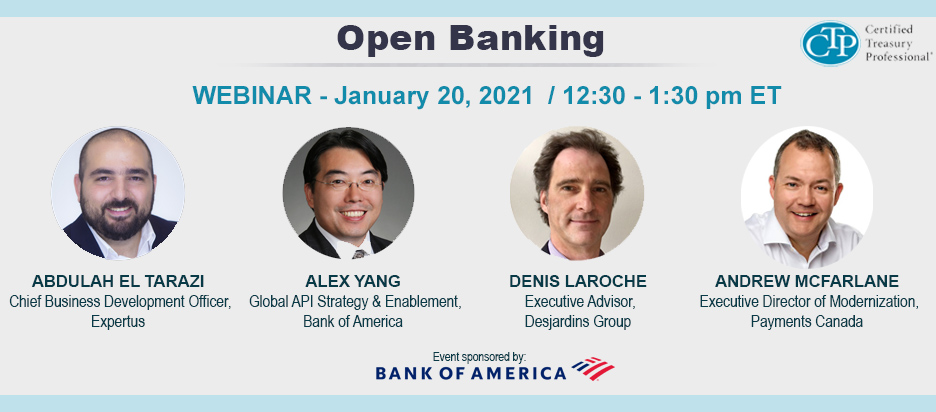 Open Banking

CTP Certified Treasury Professional®

WEBINAR - January 20, 2021 / 12:30 - 1:30 pm ET

ABDULAH EL TARAZI
Chief Business Development Officer, Expertus

ALEX YANG
Global API Strategy & Enablement, Bank of America

DENIS LAROCHE
Executive Advisor, Desjardins Group

ANDREW MCFARLANE
Executive Director of Modernization, Payments Canada

Event sponsored by:
BANK OF AMERICA